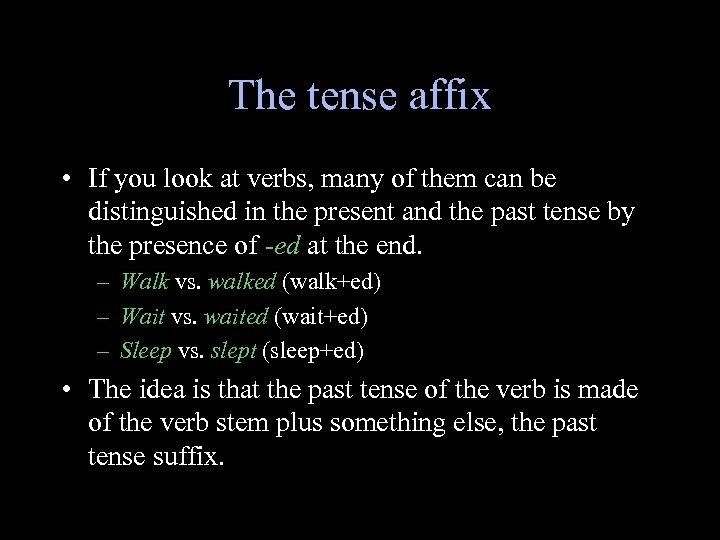 The tense affix

• If you look at verbs, many of them can be distinguished in the present and the past tense by the presence of -ed at the end.
– Walk vs. walked (walk+ed)
– Wait vs. waited (wait+ed)
– Sleep vs. slept (sleep+ed)

• The idea is that the past tense of the verb is made of the verb stem plus something else, the past tense suffix.